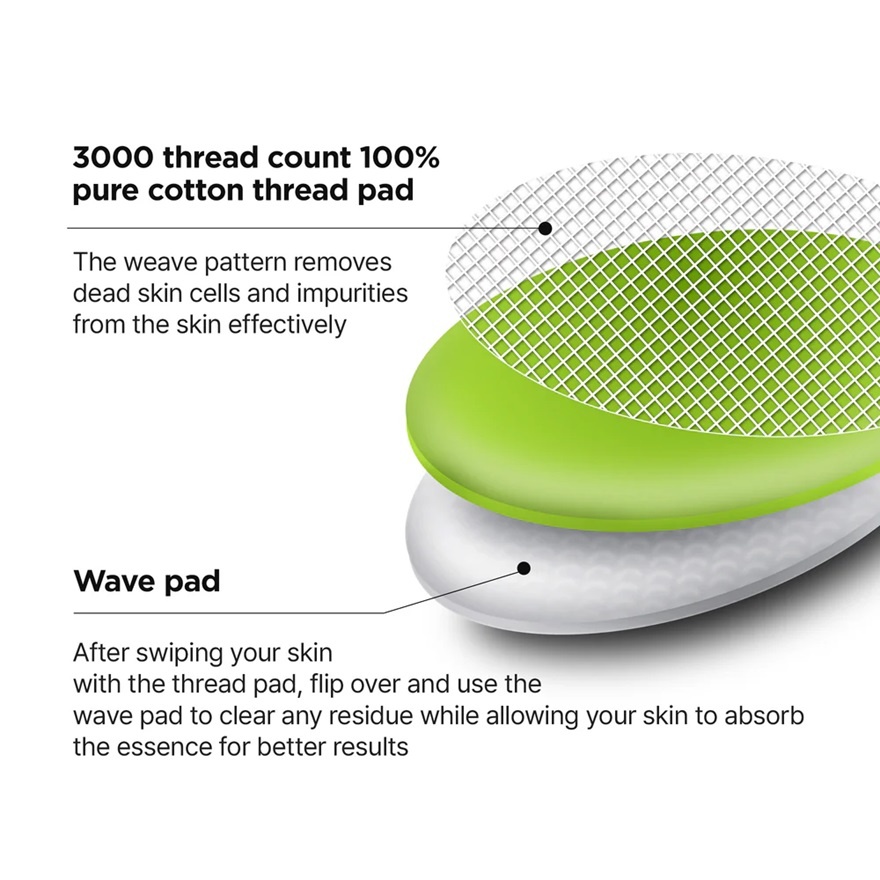 3000 thread count 100% pure cotton thread pad

The weave pattern removes dead skin cells and impurities from the skin effectively

Wave pad

After swiping your skin with the thread pad, flip over and use the wave pad to clear any residue while allowing your skin to absorb the essence for better results